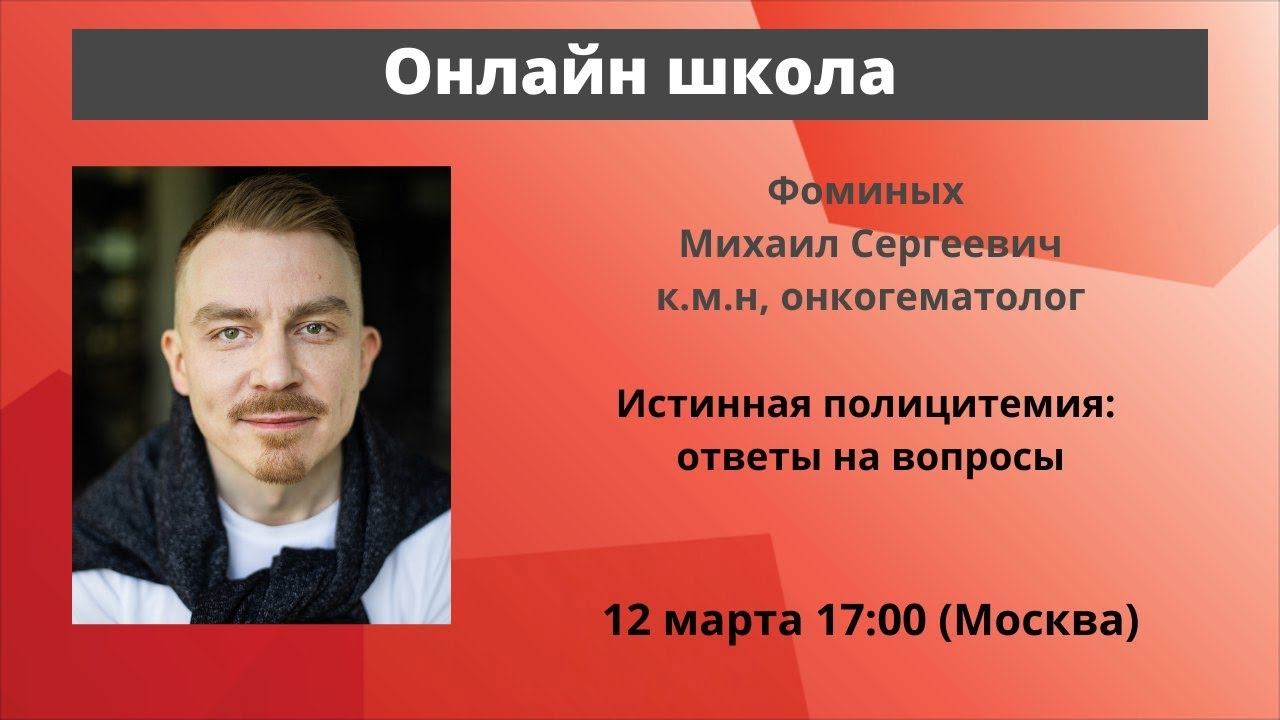 Онлайн школа

Фоминых
Михаил Сергеевич
к.м.н, онкогематолог

Истинная полицитемия:
ответы на вопросы

12 марта 17:00 (Москва)